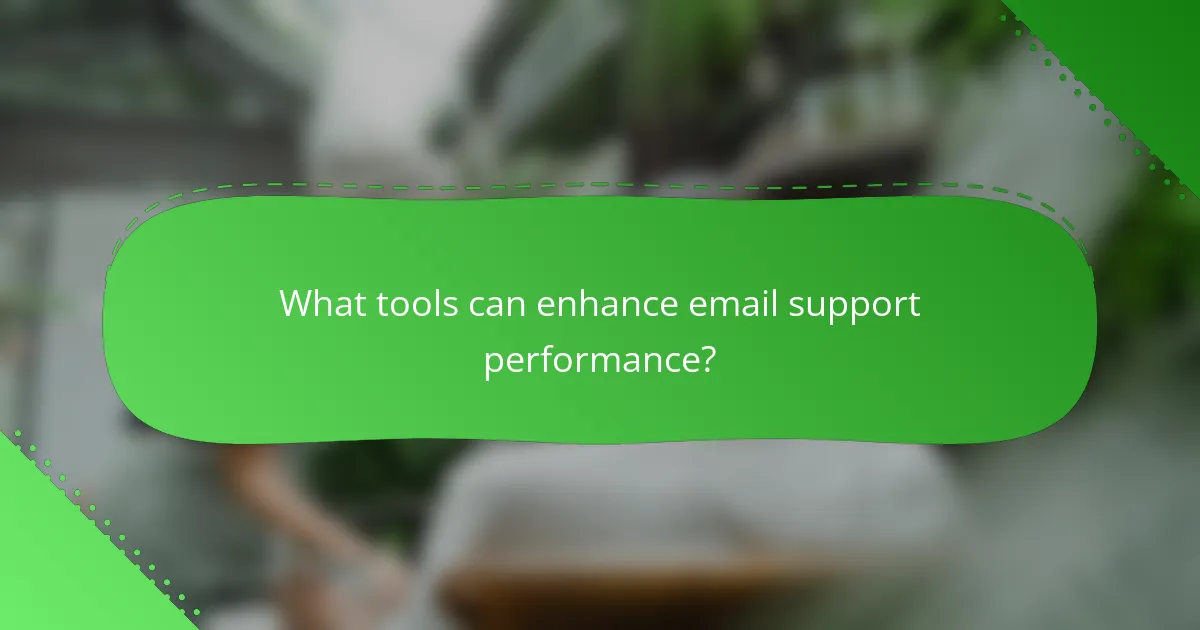 What tools can enhance email support performance?